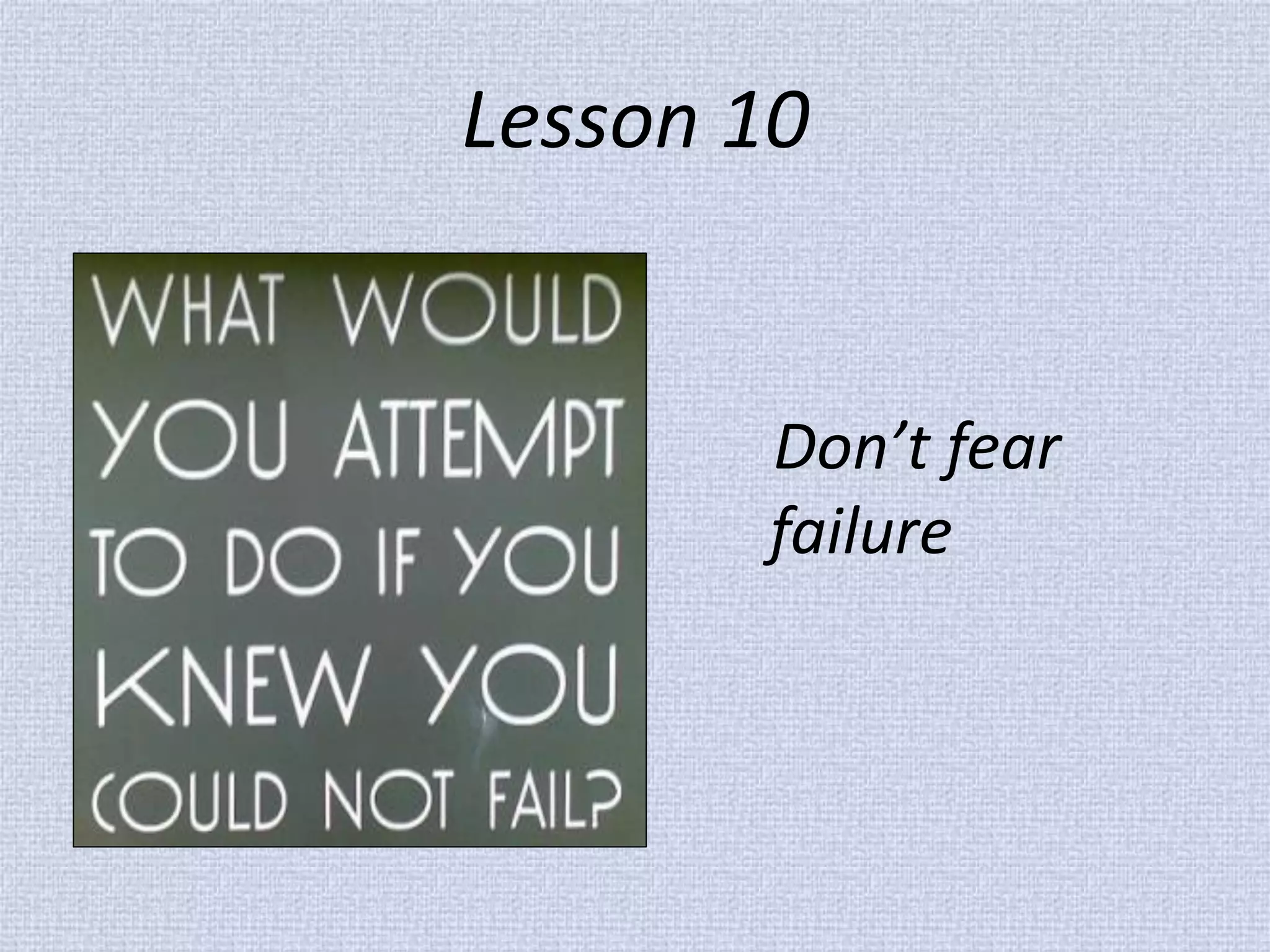 Lesson 10

WHAT WOULD YOU ATTEMPT TO DO IF YOU KNEW YOU COULD NOT FAIL?

Don’t fear failure